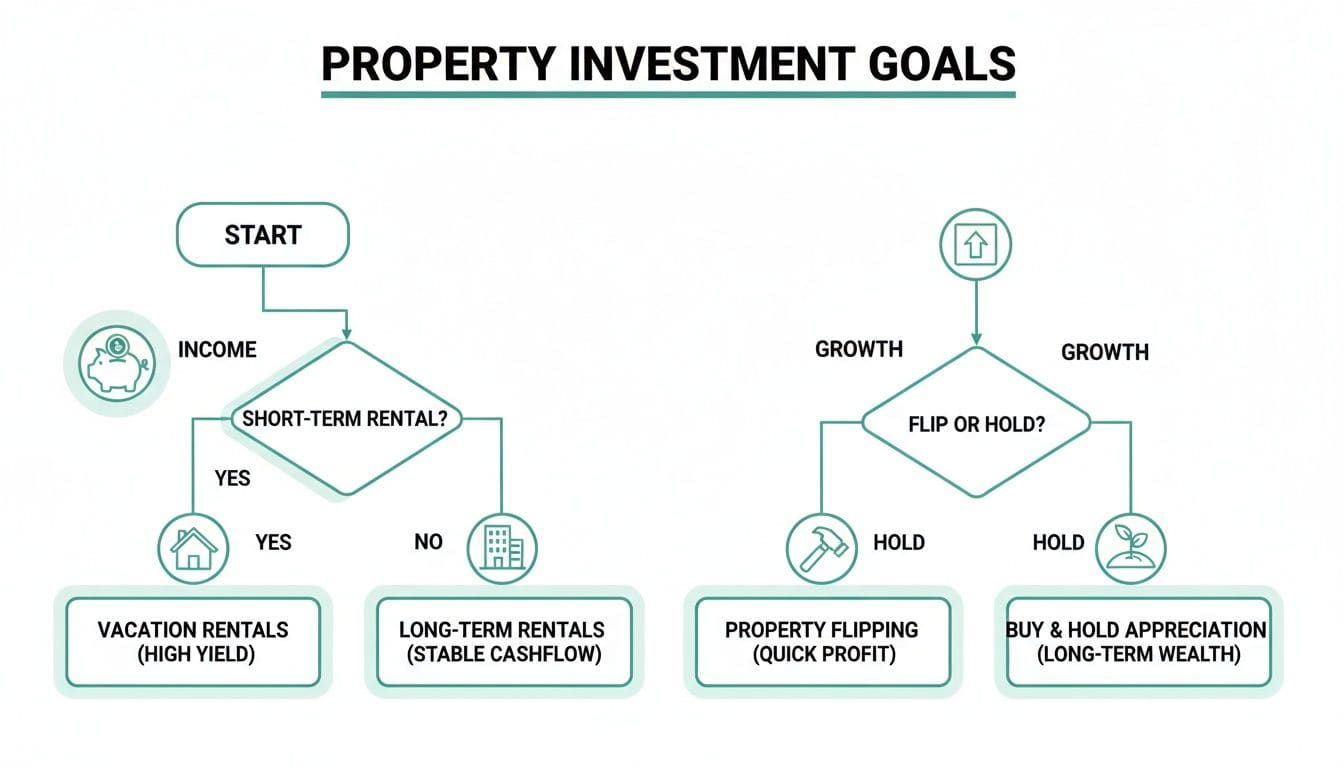 PROPERTY INVESTMENT GOALS

START

INCOME

SHORT-TERM RENTAL?

YES

YES

NO

VACATION RENTALS (HIGH YIELD)

LONG-TERM RENTALS (STABLE CASHFLOW)

GROWTH

GROWTH

FLIP OR HOLD?

HOLD

HOLD

PROPERTY FLIPPING (QUICK PROFIT)

BUY & HOLD APPRECIATION (LONG-TERM WEALTH)